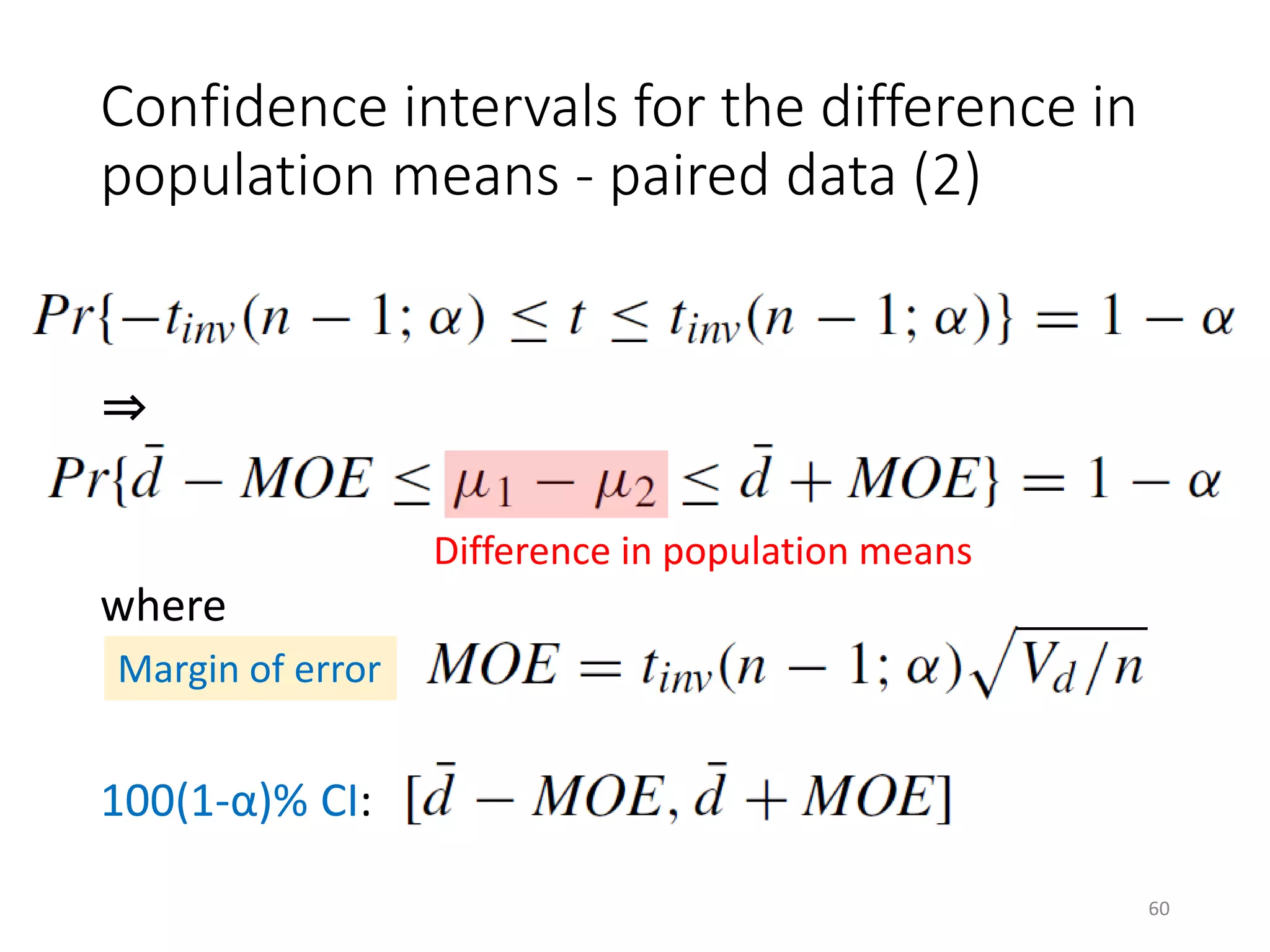 Confidence intervals for the difference in population means - paired data (2)

$Pr\{-t_{inv}(n-1;\alpha) \leq t \leq t_{inv}(n-1;\alpha)\} = 1-\alpha$

$\Rightarrow$

$Pr\{\bar{d} - MOE \leq \mu_1 - \mu_2 \leq \bar{d} + MOE\} = 1-\alpha$

Difference in population means

where

Margin of error $MOE = t_{inv}(n-1;\alpha)\sqrt{V_d/n}$

100(1-α)% CI: $[\bar{d} - MOE, \bar{d} + MOE]$

60